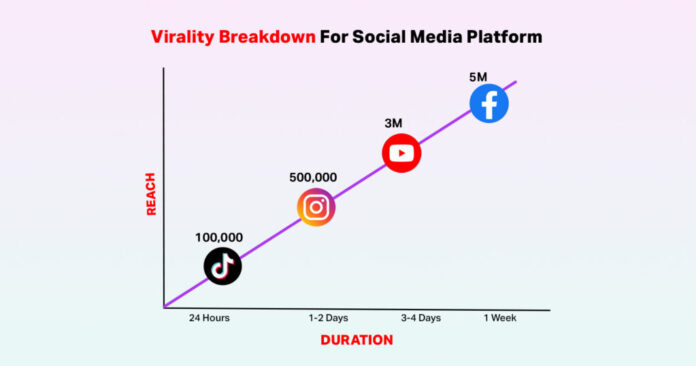 Virality Breakdown For Social Media Platform

REACH

100,000

500,000

3M

5M

24 Hours

1-2 Days

3-4 Days

1 Week

DURATION